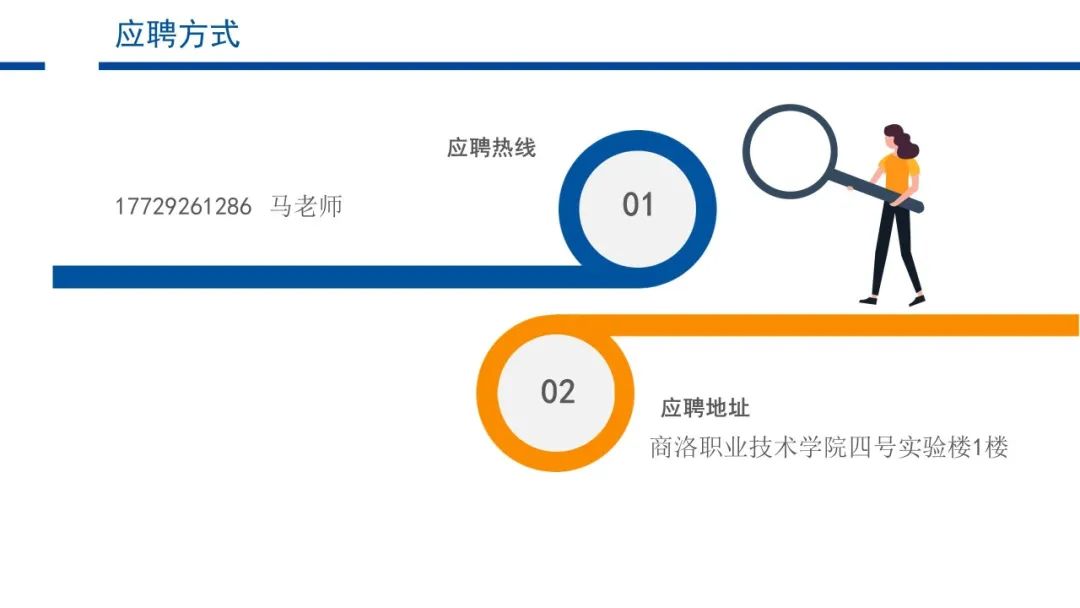 应聘方式

应聘热线

17729261286 马老师

01

02

应聘地址

商洛职业技术学院四号实验楼1楼